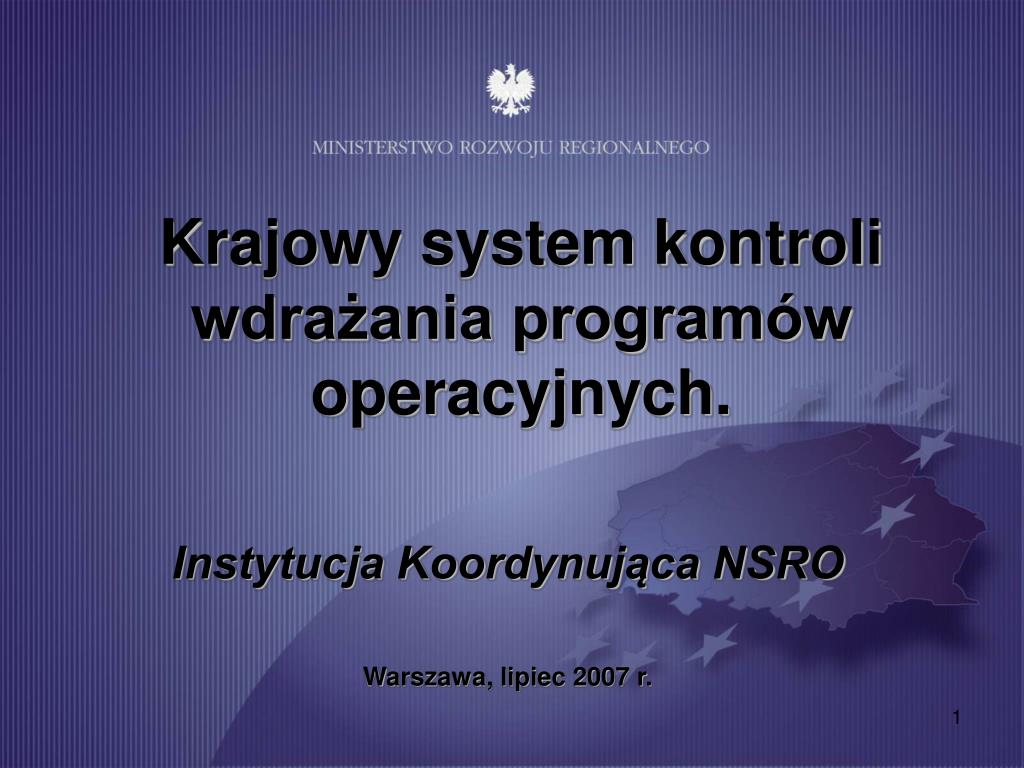 MINISTERSTWO ROZWOJU REGIONALNEGO

Krajowy system kontroli wdrażania programów operacyjnych.

Instytucja Koordynująca NSRO

Warszawa, lipiec 2007 r.

1